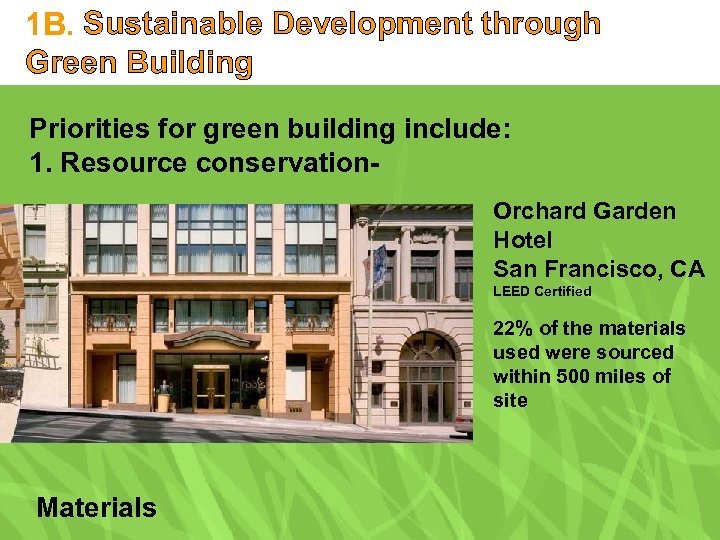 1B. Sustainable Development through Green Building

Priorities for green building include:
1. Resource conservation-

Orchard Garden Hotel
San Francisco, CA
LEED Certified

22% of the materials used were sourced within 500 miles of site

Materials